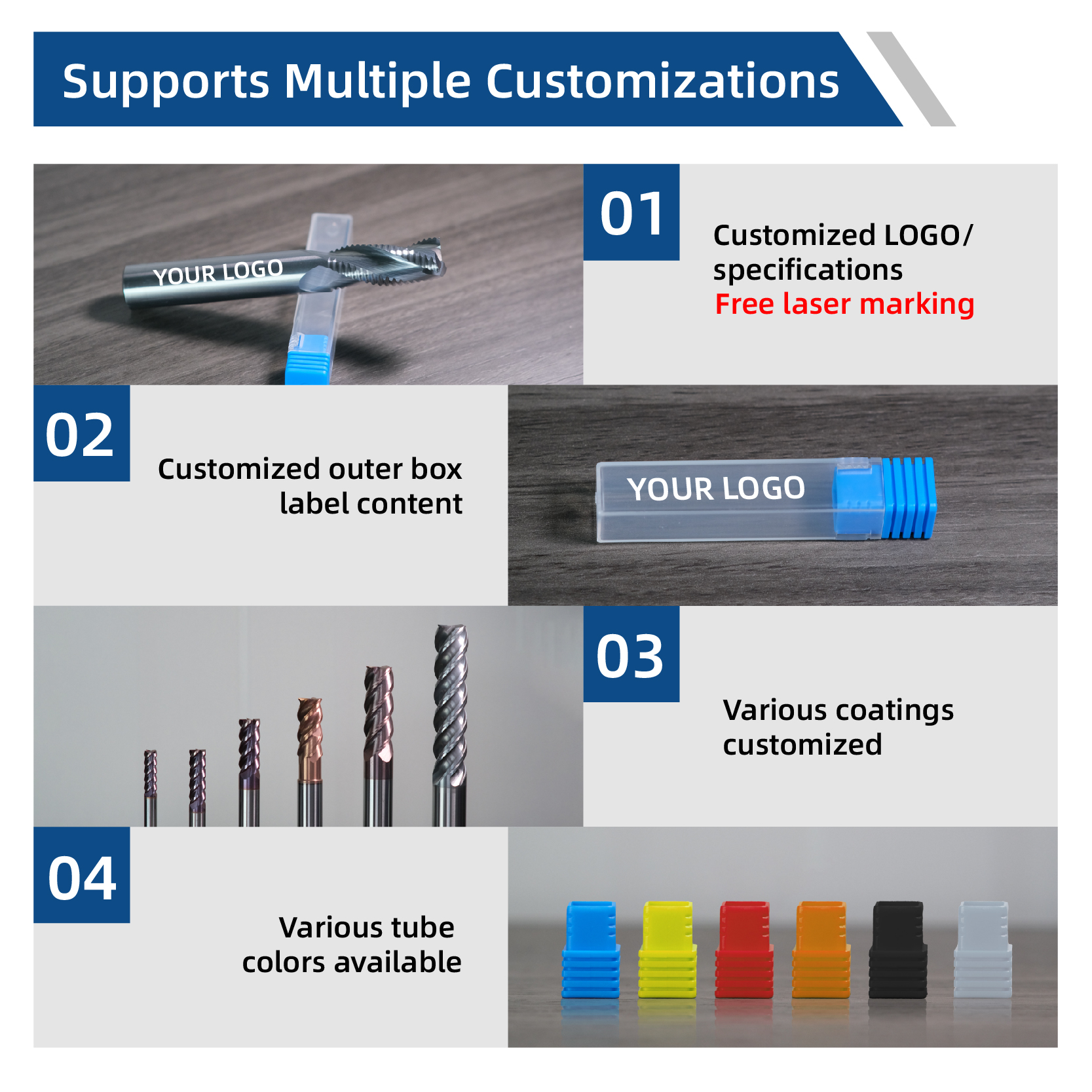 Supports Multiple Customizations

YOUR LOGO

01

Customized LOGO/ specifications
Free laser marking

02

Customized outer box label content

YOUR LOGO

03

Various coatings customized

04

Various tube colors available